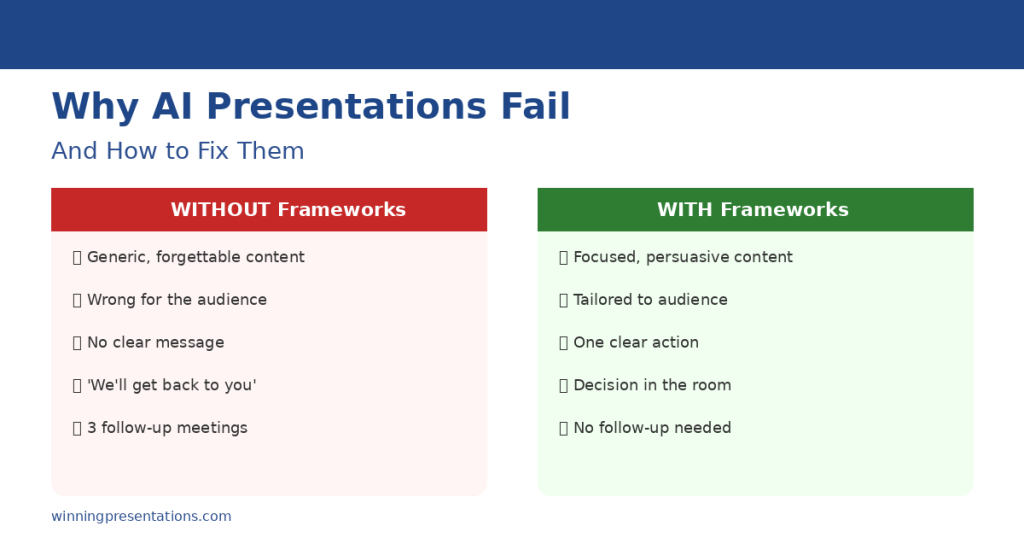 Why AI Presentations Fail

And How to Fix Them

WITHOUT Frameworks

Generic, forgettable content

Wrong for the audience

No clear message

'We'll get back to you'

3 follow-up meetings

WITH Frameworks

Focused, persuasive content

Tailored to audience

One clear action

Decision in the room

No follow-up needed

winningpresentations.com